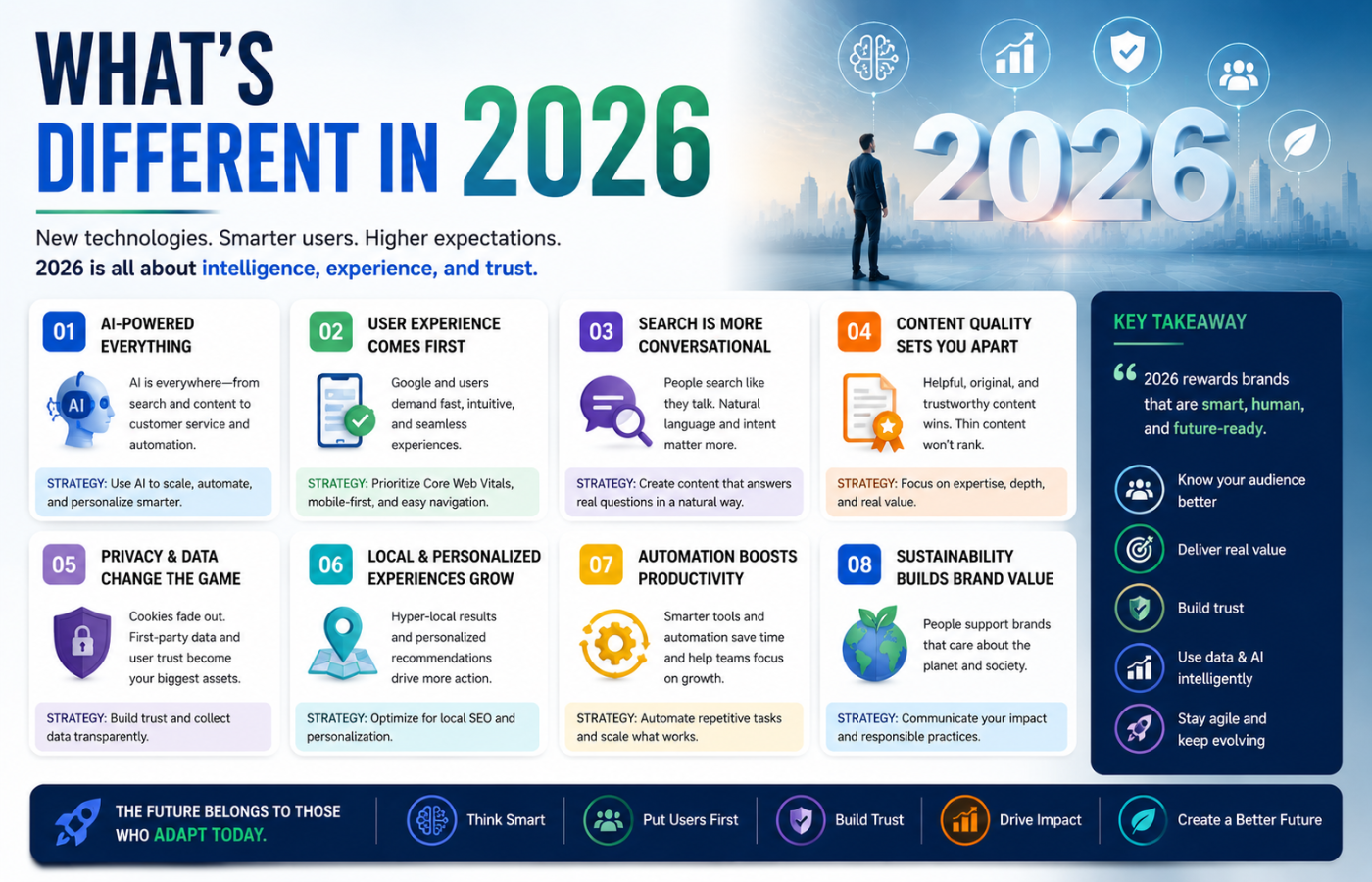 WHAT'S DIFFERENT IN 2026

2026

New technologies. Smarter users. Higher expectations.
2026 is all about intelligence, experience, and trust.

01 AI-POWERED EVERYTHING

AI

AI is everywhere—from search and content to customer service and automation.

STRATEGY: Use AI to scale, automate, and personalize smarter.

02 USER EXPERIENCE COMES FIRST

Google and users demand fast, intuitive, and seamless experiences.

STRATEGY: Prioritize Core Web Vitals, mobile-first, and easy navigation.

03 SEARCH IS MORE CONVERSATIONAL

People search like they talk. Natural language and intent matter more.

STRATEGY: Create content that answers real questions in a natural way.

04 CONTENT QUALITY SETS YOU APART

Helpful, original, and trustworthy content wins. Thin content won't rank.

STRATEGY: Focus on expertise, depth, and real value.

05 PRIVACY & DATA CHANGE THE GAME

Cookies fade out. First-party data and user trust become your biggest assets.

STRATEGY: Build trust and collect data transparently.

06 LOCAL & PERSONALIZED EXPERIENCES GROW

Hyper-local results and personalized recommendations drive more action.

STRATEGY: Optimize for local SEO and personalization.

07 AUTOMATION BOOSTS PRODUCTIVITY

Smarter tools and automation save time and help teams focus on growth.

STRATEGY: Automate repetitive tasks and scale what works.

08 SUSTAINABILITY BUILDS BRAND VALUE

People support brands that care about the planet and society.

STRATEGY: Communicate your impact and responsible practices.

KEY TAKEAWAY

2026 rewards brands that are smart, human, and future-ready.

Know your audience better

Deliver real value

Build trust

Use data & AI intelligently

Stay agile and keep evolving

THE FUTURE BELONGS TO THOSE WHO ADAPT TODAY.

Think Smart

Put Users First

Build Trust

Drive Impact

Create a Better Future